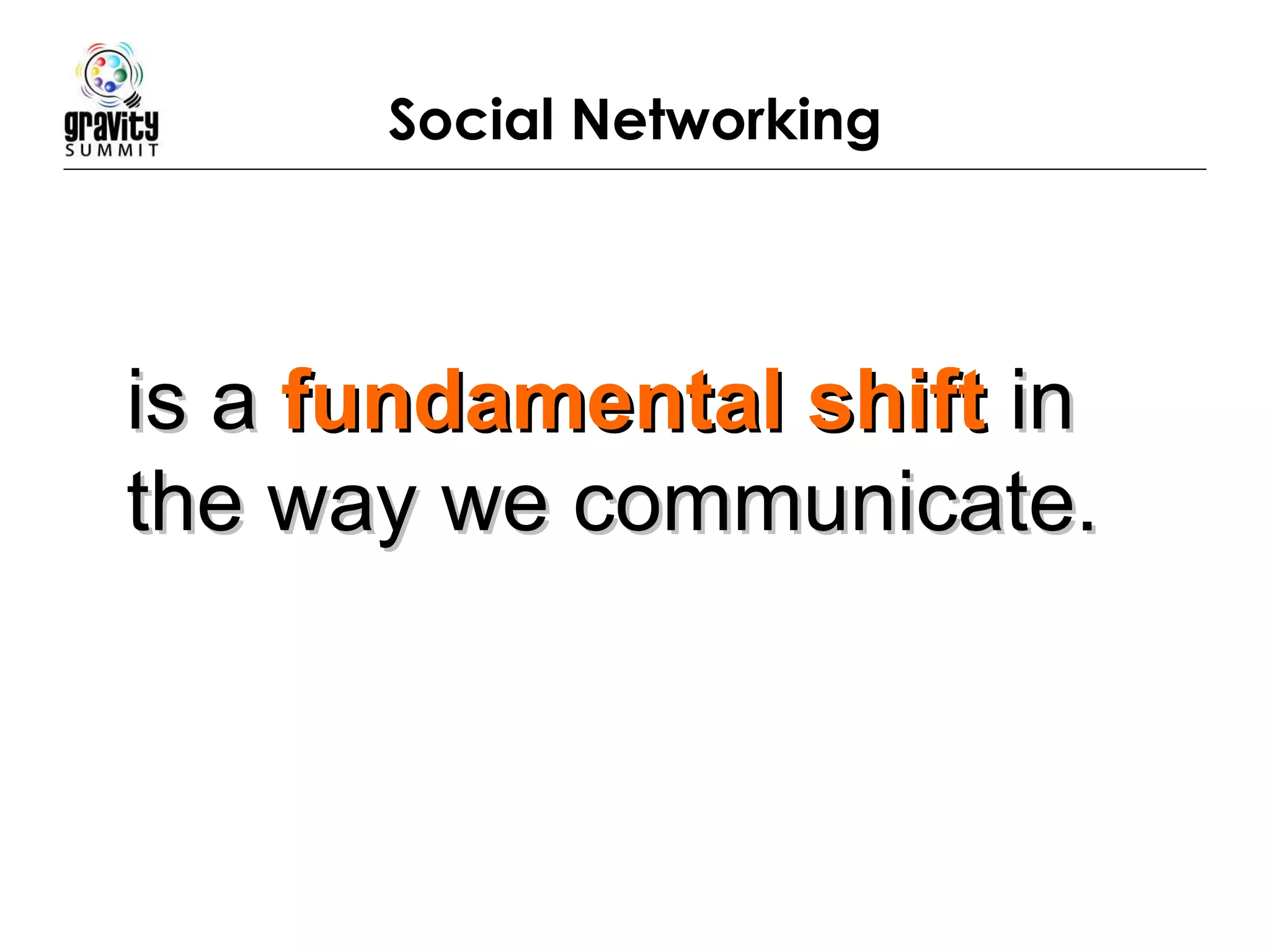 gravity
SUMMIT

Social Networking

is a fundamental shift in the way we communicate.